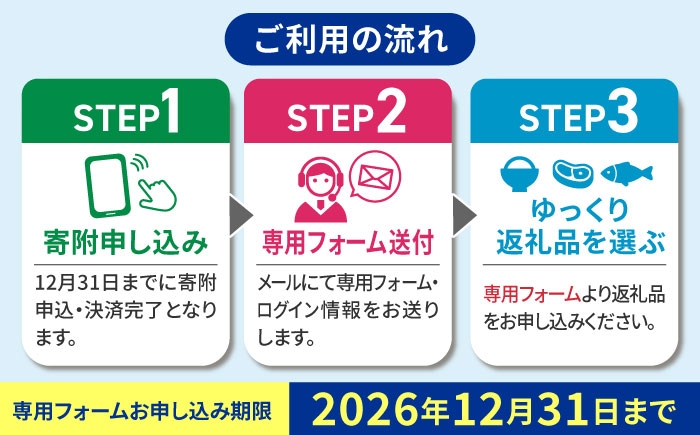 ご利用の流れ

STEP1
寄附申し込み
12月31日までに寄附申込・決済完了となります。

STEP2
専用フォーム送付
メールにて専用フォーム・ログイン情報をお送りします。

STEP3
ゆっくり返礼品を選ぶ
専用フォームより返礼品をお申し込みください。

専用フォームお申し込み期限
2026年12月31日まで